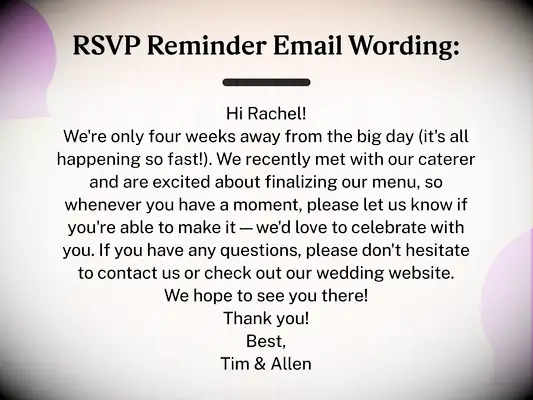 RSVP Reminder Email Wording:

Hi Rachel!
We're only four weeks away from the big day (it's all happening so fast!). We recently met with our caterer and are excited about finalizing our menu, so whenever you have a moment, please let us know if you're able to make it — we'd love to celebrate with you. If you have any questions, please don't hesitate to contact us or check out our wedding website.
We hope to see you there!
Thank you!
Best,
Tim & Allen